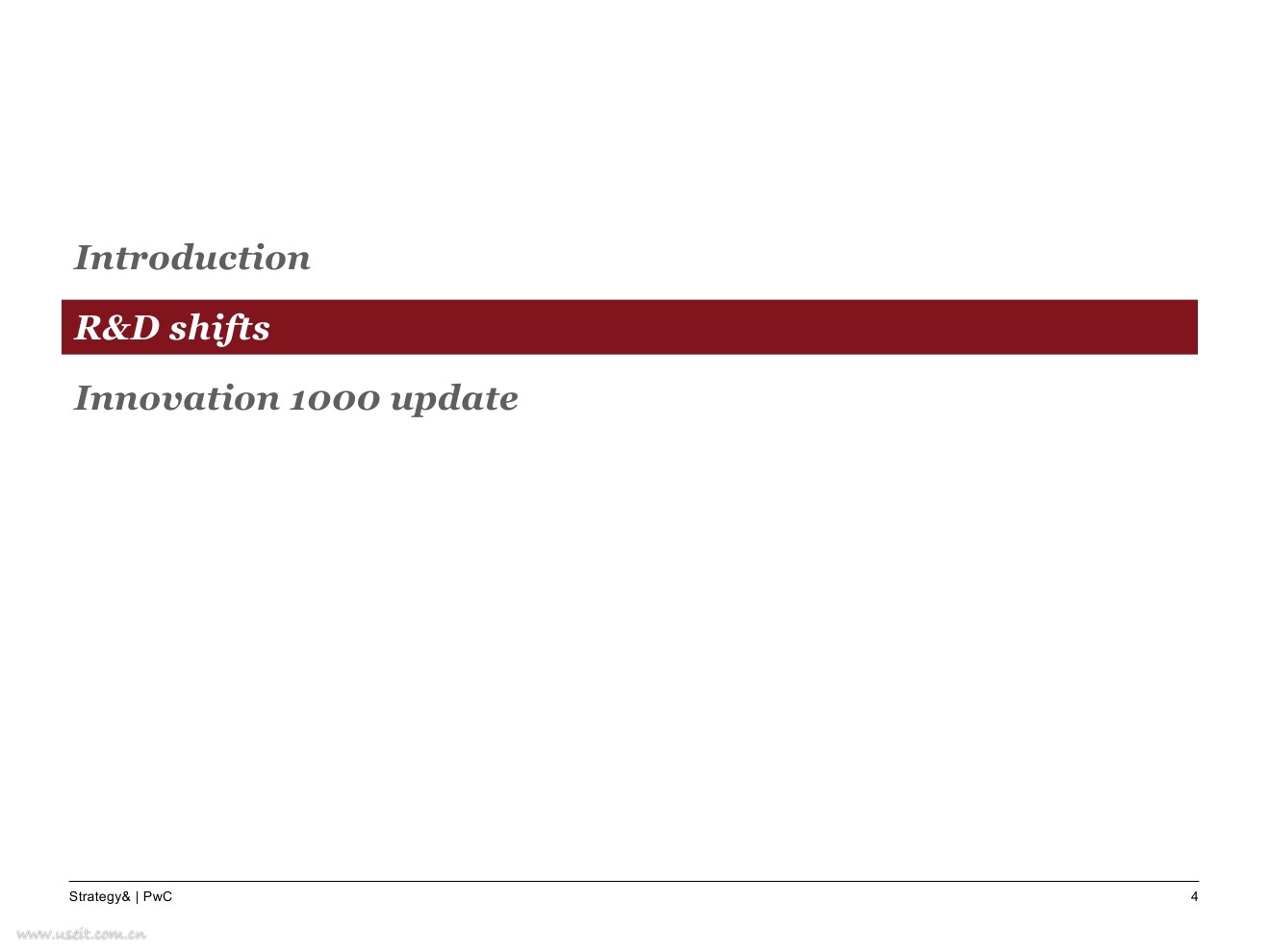 Introduction

R&D shifts

Innovation 1000 update

Strategy& | PwC

4

www.useit.com.cn